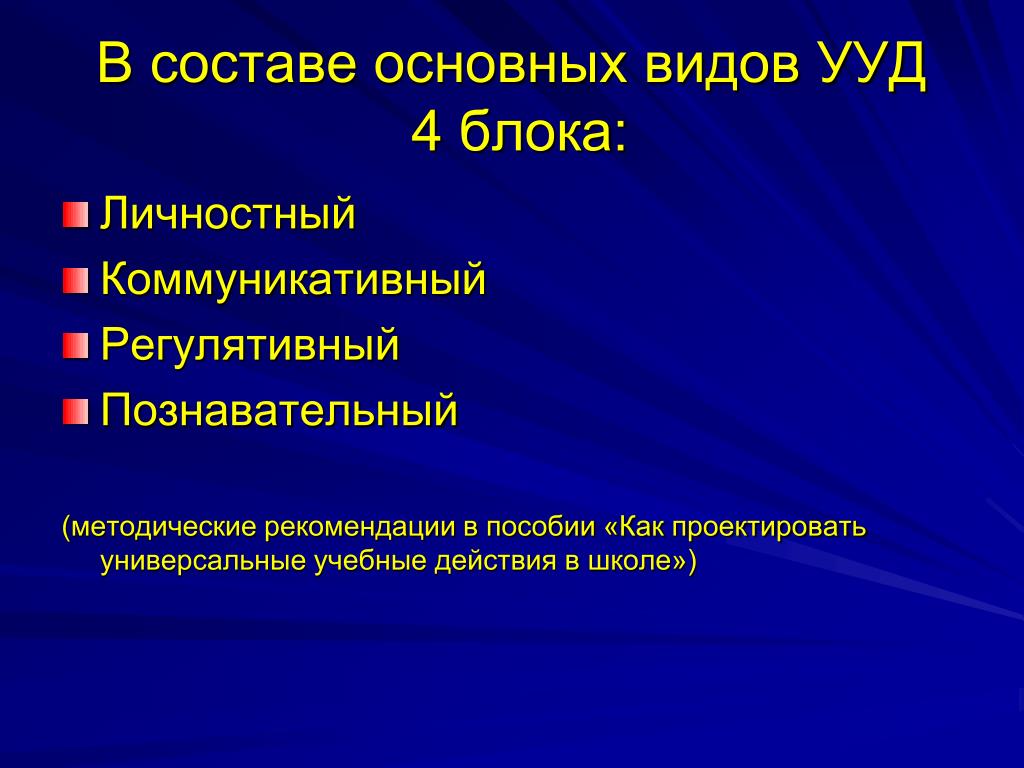 В составе основных видов УУД 4 блока:

Личностный

Коммуникативный

Регулятивный

Познавательный

(методические рекомендации в пособии «Как проектировать универсальные учебные действия в школе»)